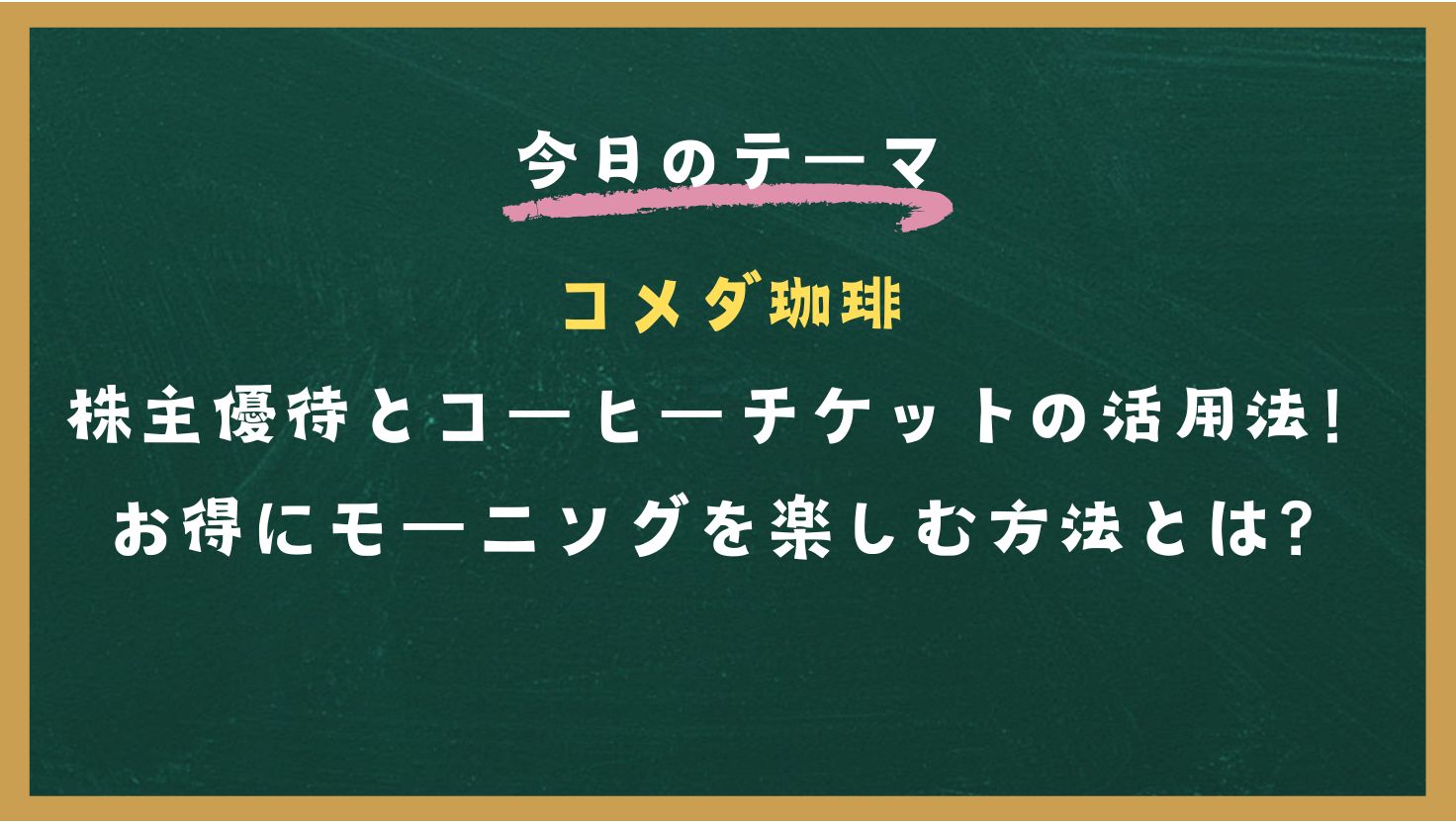 今日のテーマ

コメダ珈琲

株主優待とコーヒーチケットの活用法！
お得にモーニングを楽しむ方法とは?